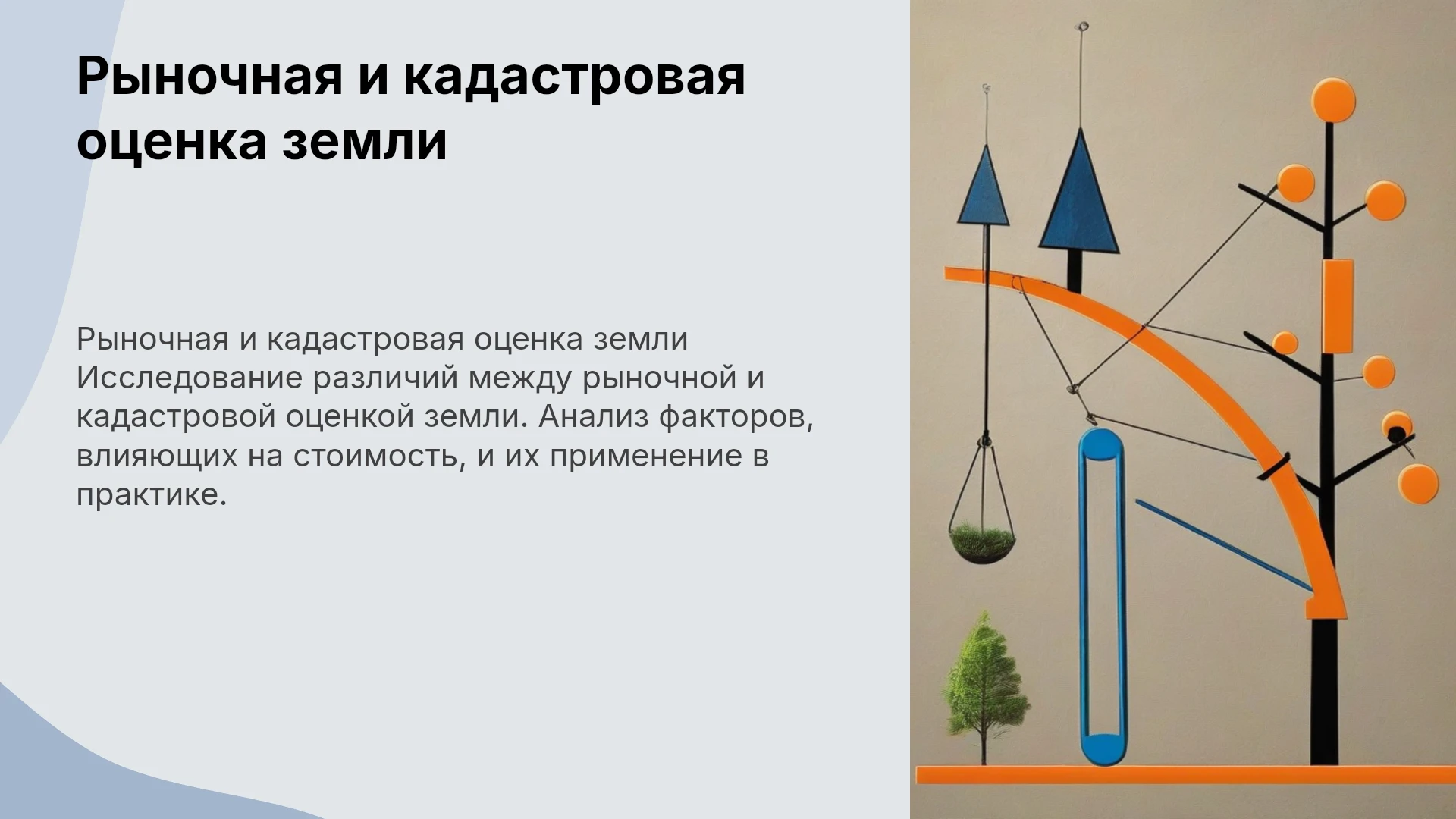 Рыночная и кадастровая оценка земли

Рыночная и кадастровая оценка земли Исследование различий между рыночной и кадастровой оценкой земли. Анализ факторов, влияющих на стоимость, и их применение в практике.